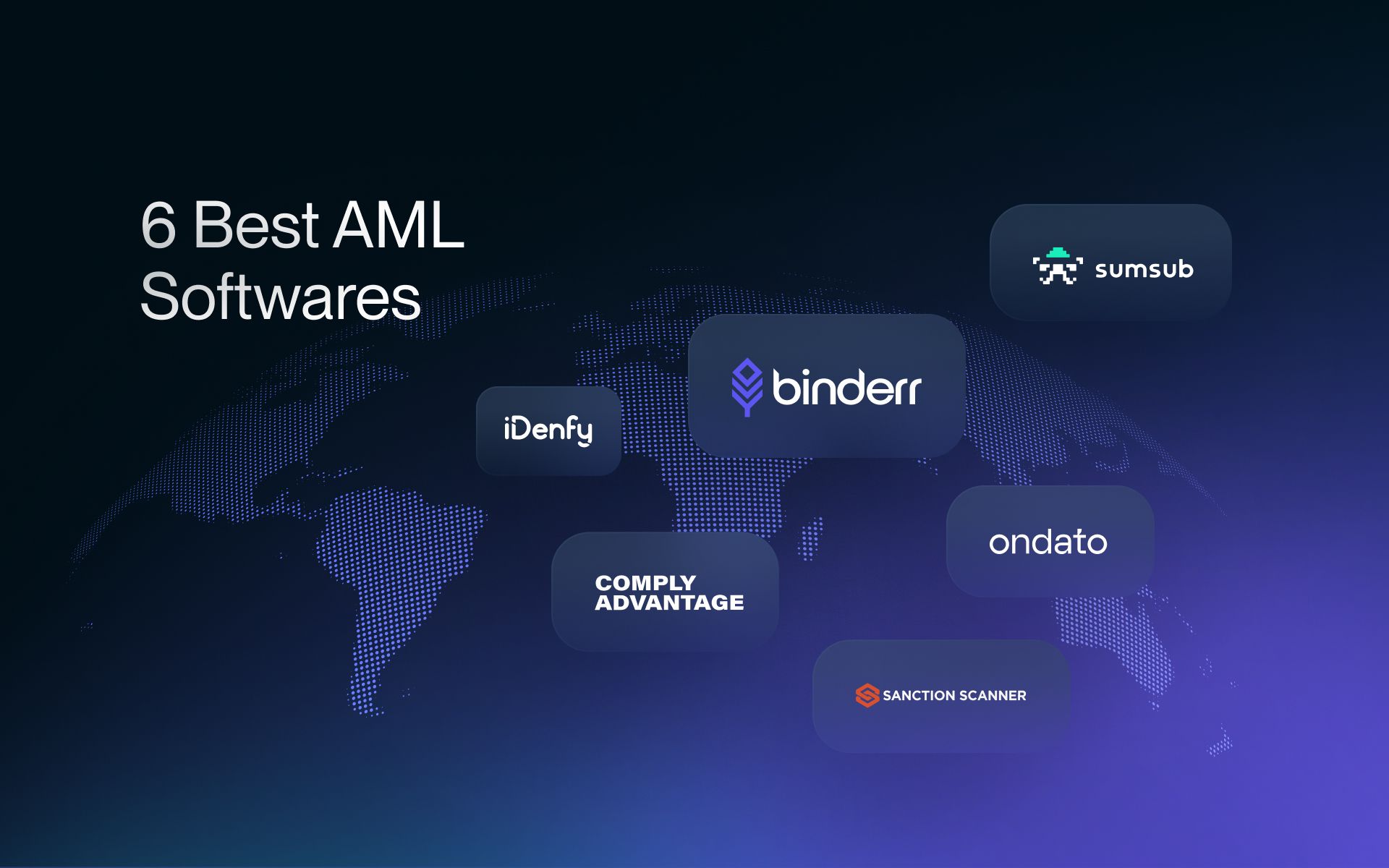 6 Best AML Softwares

sumsub

binderr

iDenfy

ondato

COMPLY ADVANTAGE

SANCTION SCANNER